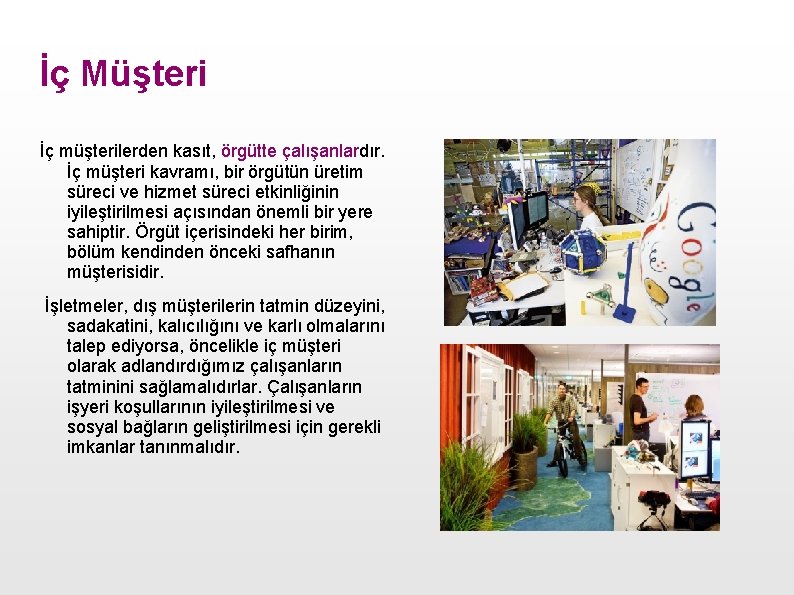 İç Müşteri

İç müşterilerden kasıt, örgütte çalışanlardır. İç müşteri kavramı, bir örgütün üretim süreci ve hizmet süreci etkinliğinin iyileştirilmesi açısından önemli bir yere sahiptir. Örgüt içerisindeki her birim, bölüm kendinden önceki safhanın müşterisidir.

İşletmeler, dış müşterilerin tatmin düzeyini, sadakatini, kalıcılığını ve karlı olmalarını talep ediyorsa, öncelikle iç müşteri olarak adlandırdığımız çalışanların tatminini sağlamalıdırlar. Çalışanların işyeri koşullarının iyileştirilmesi ve sosyal bağların geliştirilmesi için gerekli imkanlar tanınmalıdır.

Google